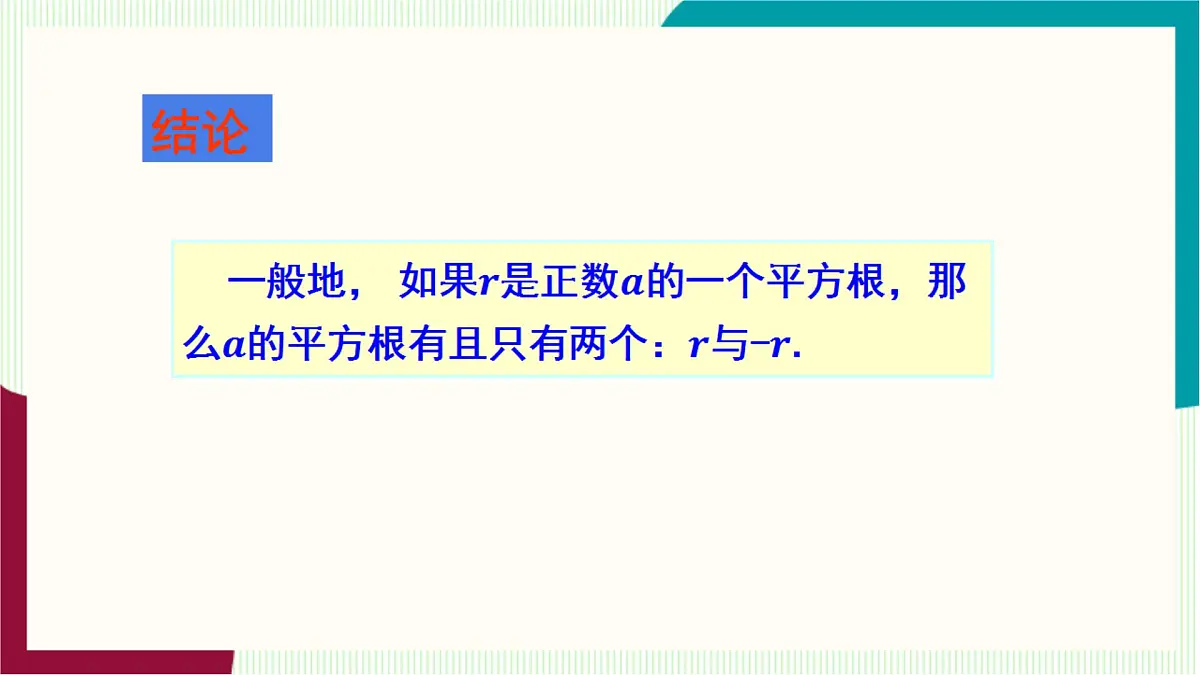 结论

一般地， 如果$r$是正数$a$的一个平方根，那么$a$的平方根有且只有两个：$r$与$-r$.